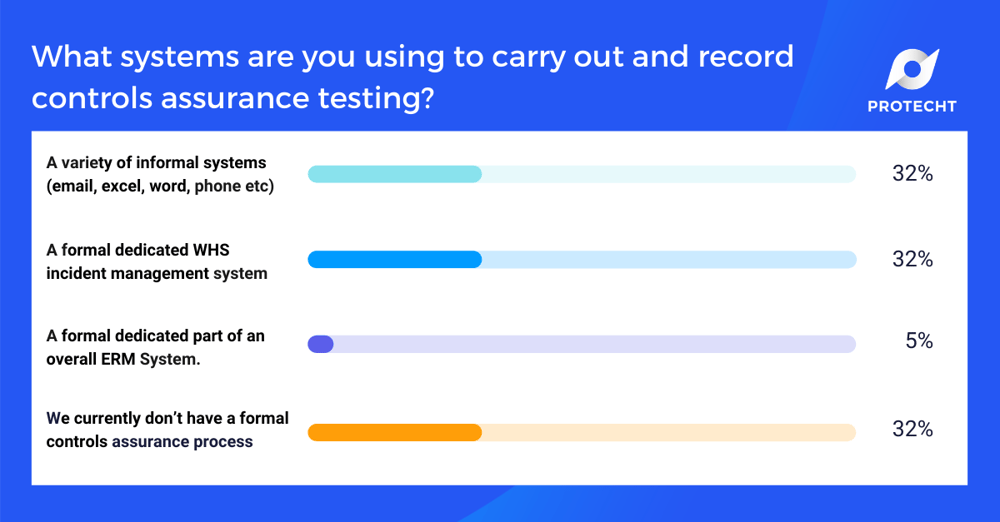 What systems are you using to carry out and record controls assurance testing?

PROTECHT

A variety of informal systems (email, excel, word, phone etc)

32%

A formal dedicated WHS incident management system

32%

A formal dedicated part of an overall ERM System.

5%

We currently don't have a formal controls assurance process

32%